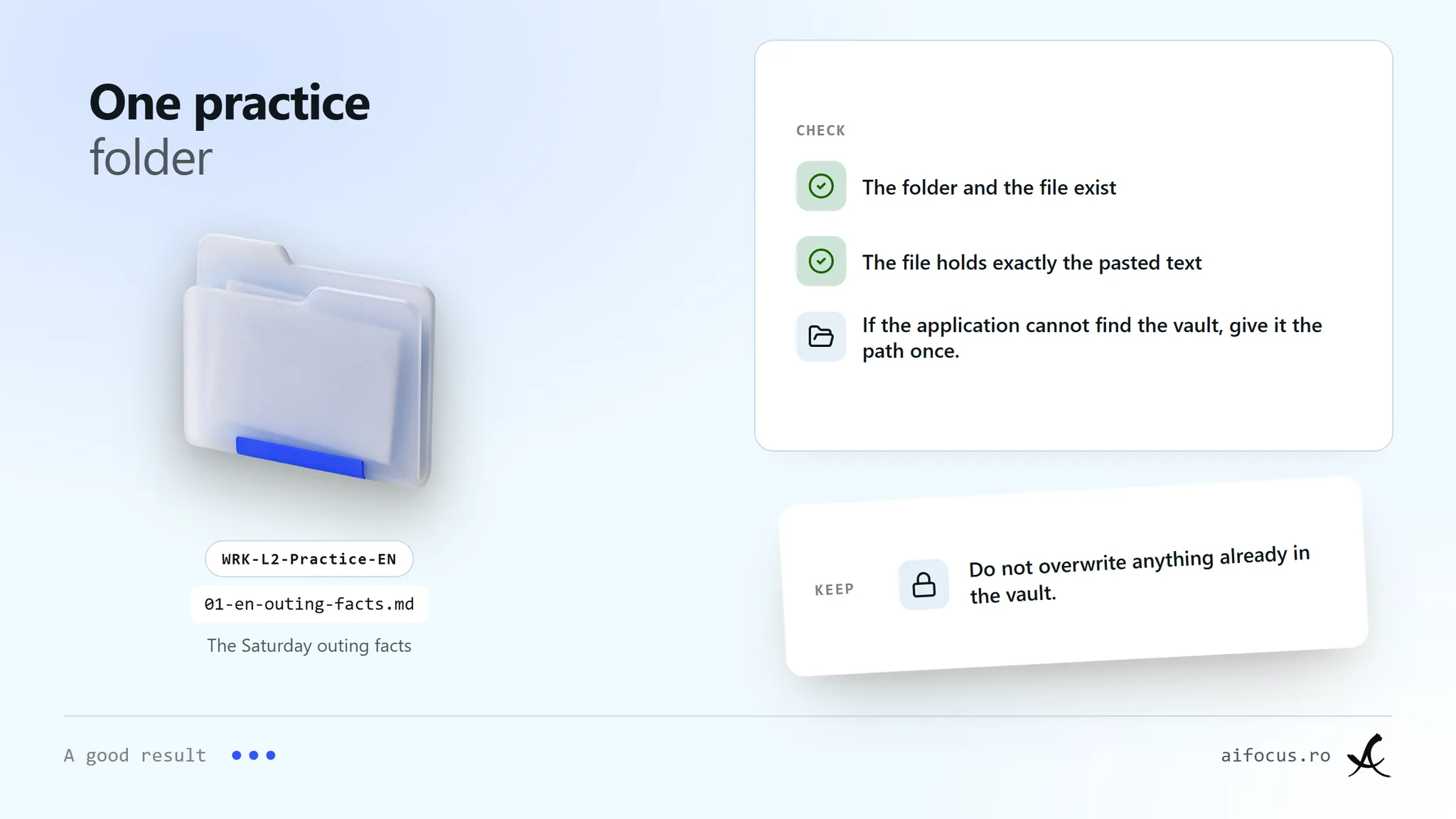 One practice folder

WRK-L2-Practice-EN

01-en-outing-facts.md

The Saturday outing facts

CHECK

The folder and the file exist

The file holds exactly the pasted text

If the application cannot find the vault, give it the path once.

KEEP

Do not overwrite anything already in the vault.

A good result

aifocus.ro